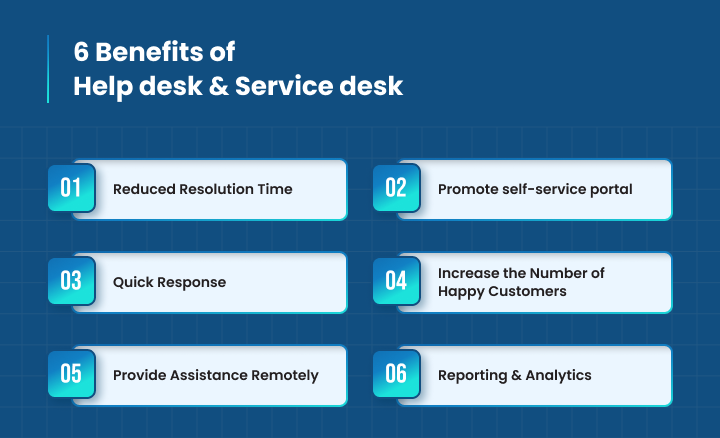 6 Benefits of
Help desk & Service desk

01 Reduced Resolution Time

02 Promote self-service portal

03 Quick Response

04 Increase the Number of Happy Customers

05 Provide Assistance Remotely

06 Reporting & Analytics